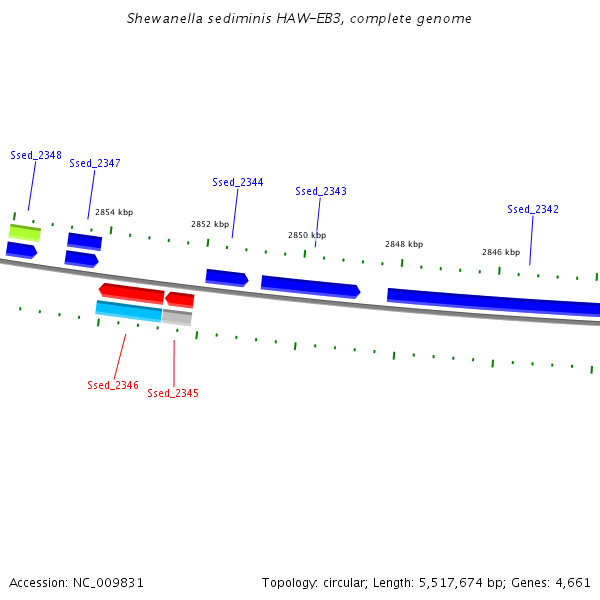 Shewanella sediminis HAW-EB3, complete genome

Ssed_2348
Ssed_2347
2854 kbp
Ssed_2344
2852 kbp
Ssed_2343
2850 kbp
2848 kbp
Ssed_2342
2846 kbp

Ssed_2346
Ssed_2345

Accession: NC_009831
Topology: circular; Length: 5,517,674 bp; Genes: 4,661